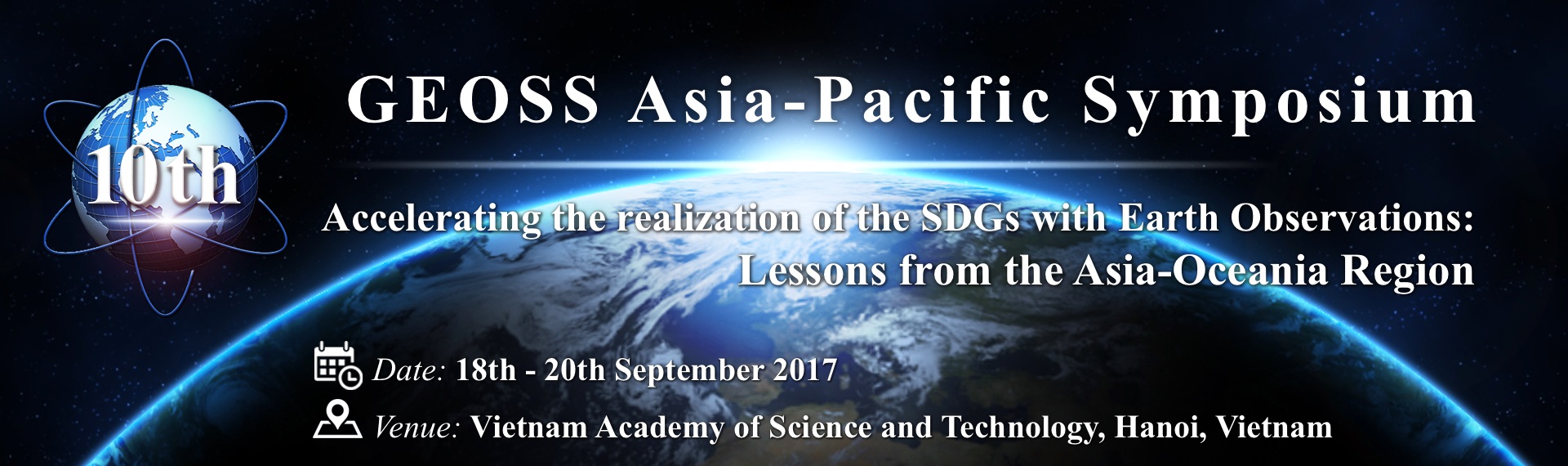 10th

GEOSS Asia-Pacific Symposium

Accelerating the realization of the SDGs with Earth Observations: Lessons from the Asia-Oceania Region

Date: 18th - 20th September 2017

Venue: Vietnam Academy of Science and Technology, Hanoi, Vietnam